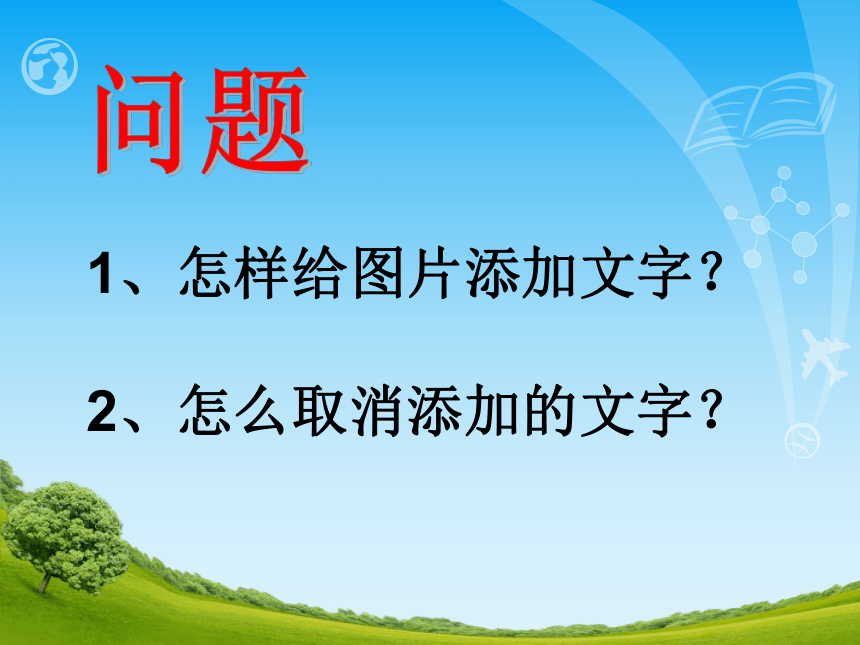 问题

1、怎样给图片添加文字？

2、怎么取消添加的文字？